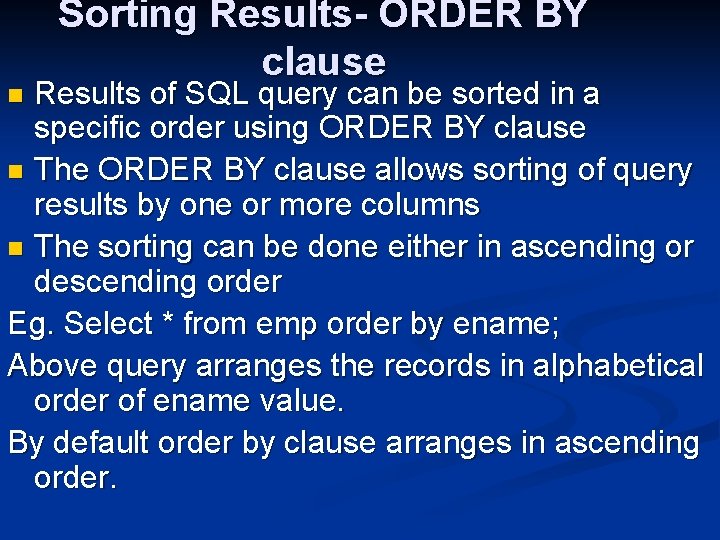 Sorting Results- ORDER BY clause

Results of SQL query can be sorted in a specific order using ORDER BY clause

The ORDER BY clause allows sorting of query results by one or more columns

The sorting can be done either in ascending or descending order

Eg. Select * from emp order by ename;

Above query arranges the records in alphabetical order of ename value.

By default order by clause arranges in ascending order.